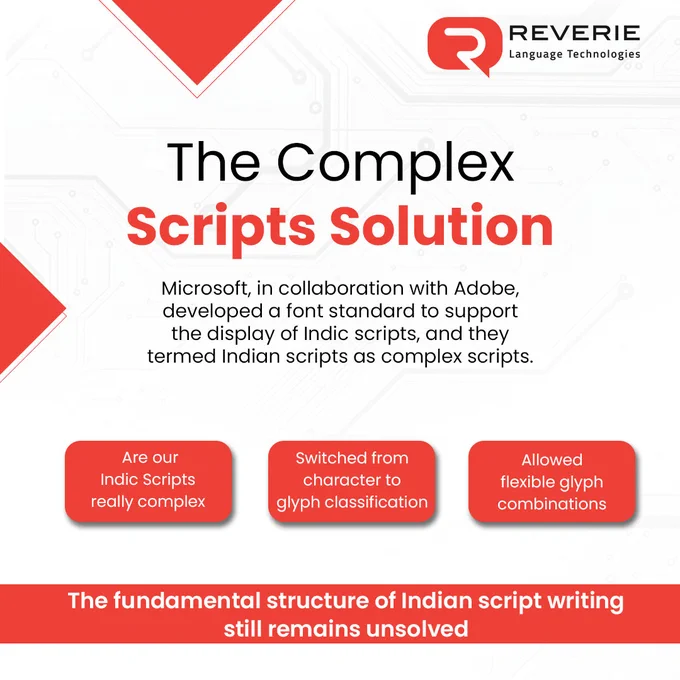 REVERIE
Language Technologies

The Complex
Scripts Solution

Microsoft, in collaboration with Adobe, developed a font standard to support the display of Indic scripts, and they termed Indian scripts as complex scripts.

Are our Indic Scripts really complex

Switched from character to glyph classification

Allowed flexible glyph combinations

The fundamental structure of Indian script writing still remains unsolved